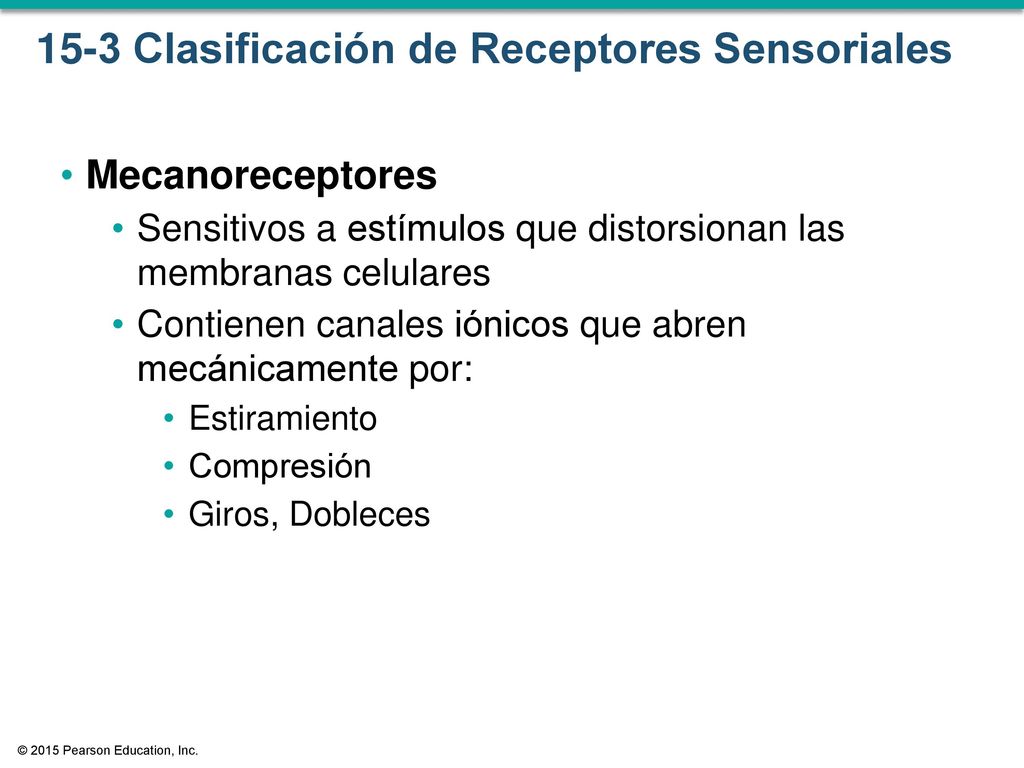 15-3 Clasificación de Receptores Sensoriales

• Mecanoreceptores
  • Sensitivos a estímulos que distorsionan las membranas celulares
  • Contienen canales iónicos que abren mecánicamente por:
    • Estiramiento
    • Compresión
    • Giros, Dobleces

© 2015 Pearson Education, Inc.